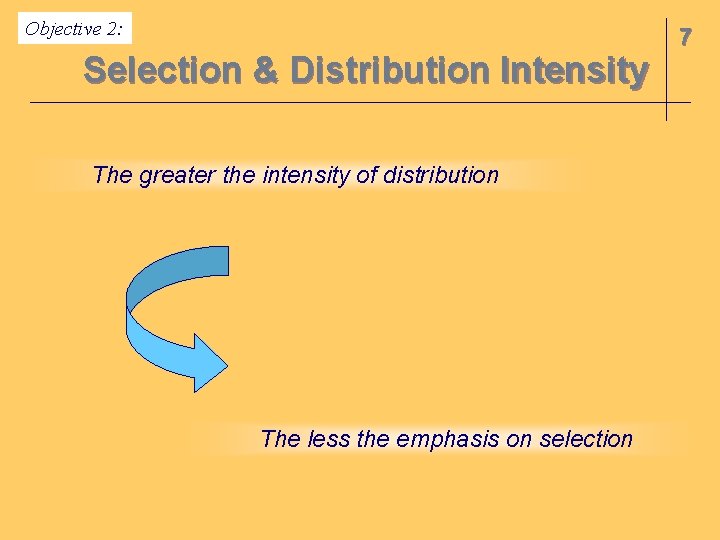 Objective 2:

7

Selection & Distribution Intensity

The greater the intensity of distribution

The less the emphasis on selection